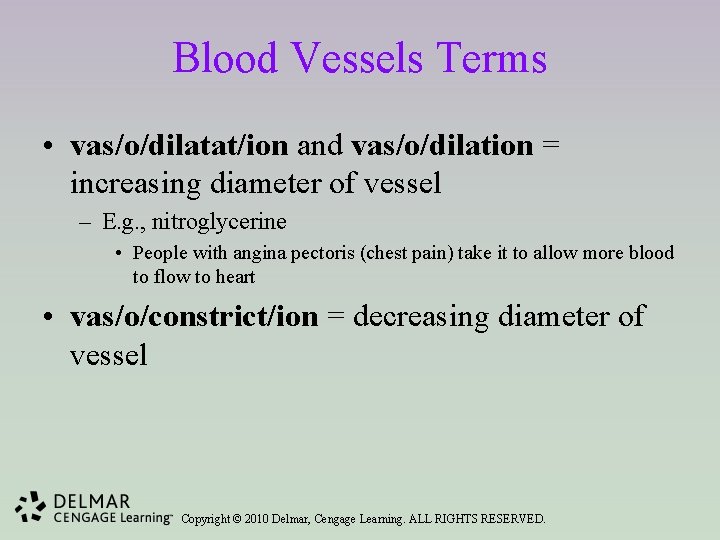 Blood Vessels Terms

• vas/o/dilatat/ion and vas/o/dilation = increasing diameter of vessel

– E.g., nitroglycerine

• People with angina pectoris (chest pain) take it to allow more blood to flow to heart

• vas/o/constrict/ion = decreasing diameter of vessel

DELMAR
CENGAGE Learning™ Copyright © 2010 Delmar, Cengage Learning. ALL RIGHTS RESERVED.